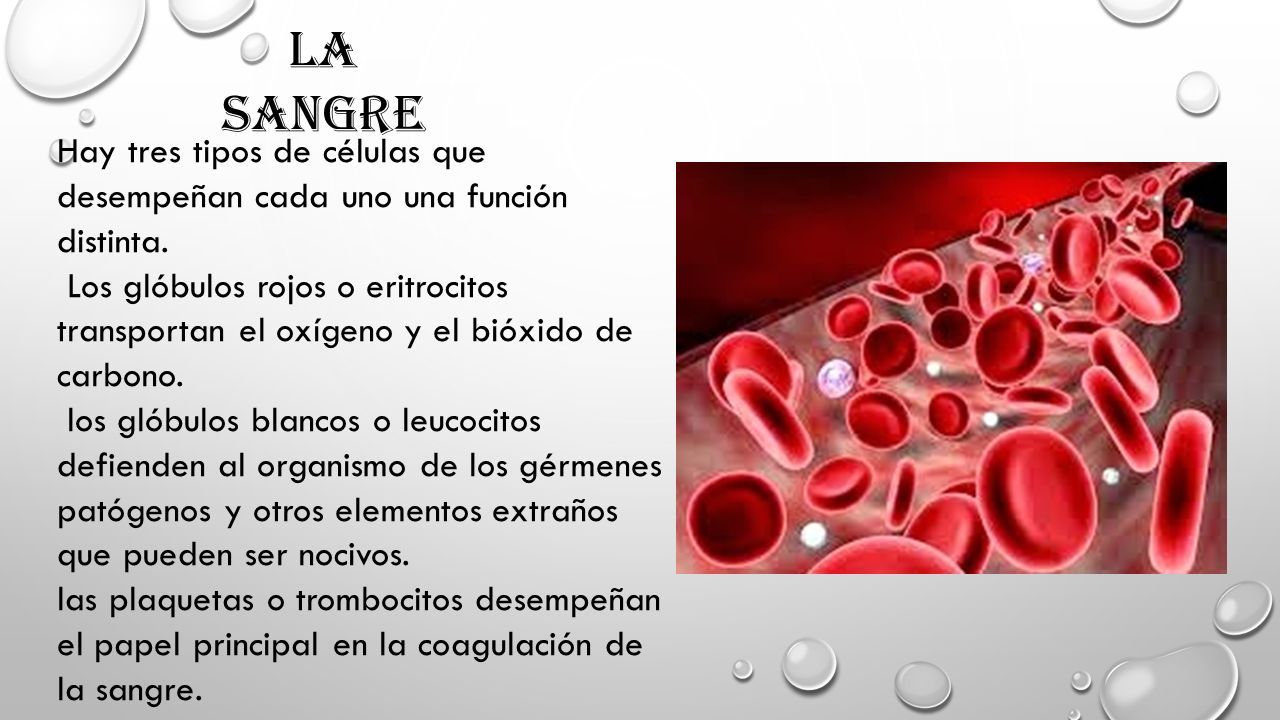 LA SANGRE

Hay tres tipos de células que desempeñan cada uno una función distinta.
 Los glóbulos rojos o eritrocitos transportan el oxígeno y el bióxido de carbono.
 los glóbulos blancos o leucocitos defienden al organismo de los gérmenes patógenos y otros elementos extraños que pueden ser nocivos.
las plaquetas o trombocitos desempeñan el papel principal en la coagulación de la sangre.